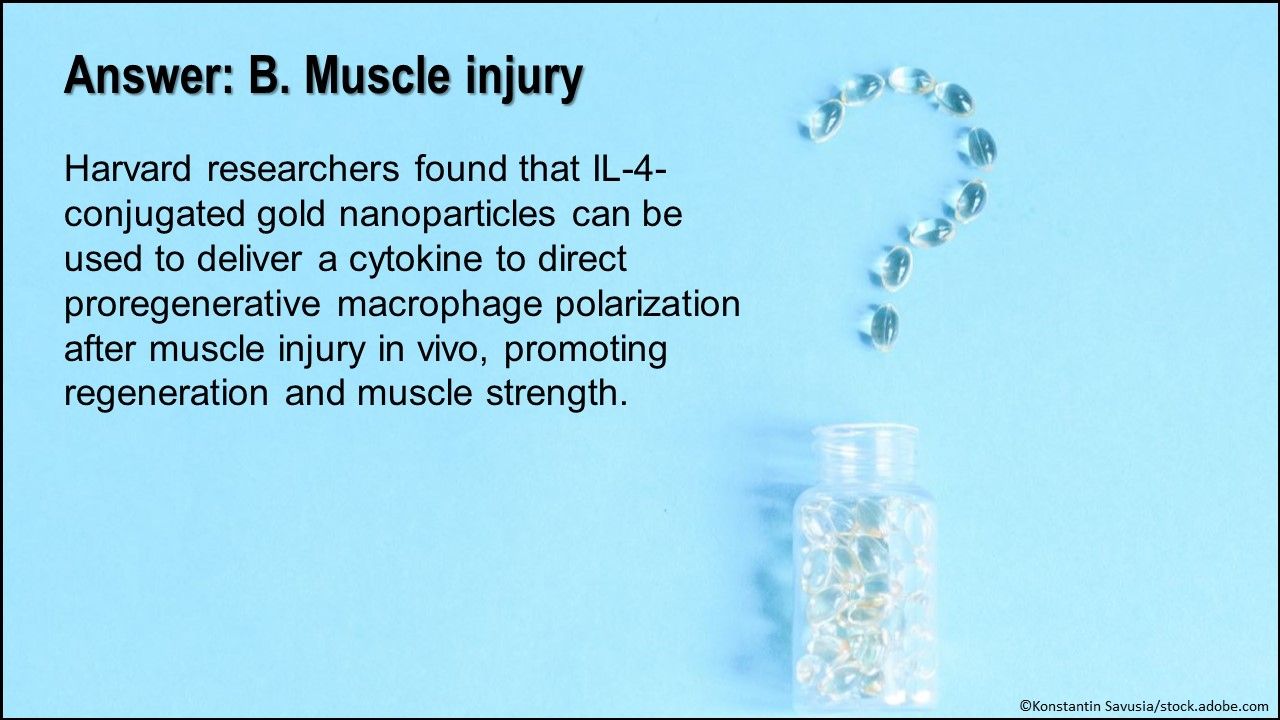 Answer: B. Muscle injury

Harvard researchers found that IL-4-conjugated gold nanoparticles can be used to deliver a cytokine to direct proregenerative macrophage polarization after muscle injury in vivo, promoting regeneration and muscle strength.

©Konstantin Savusia/stock.adobe.com